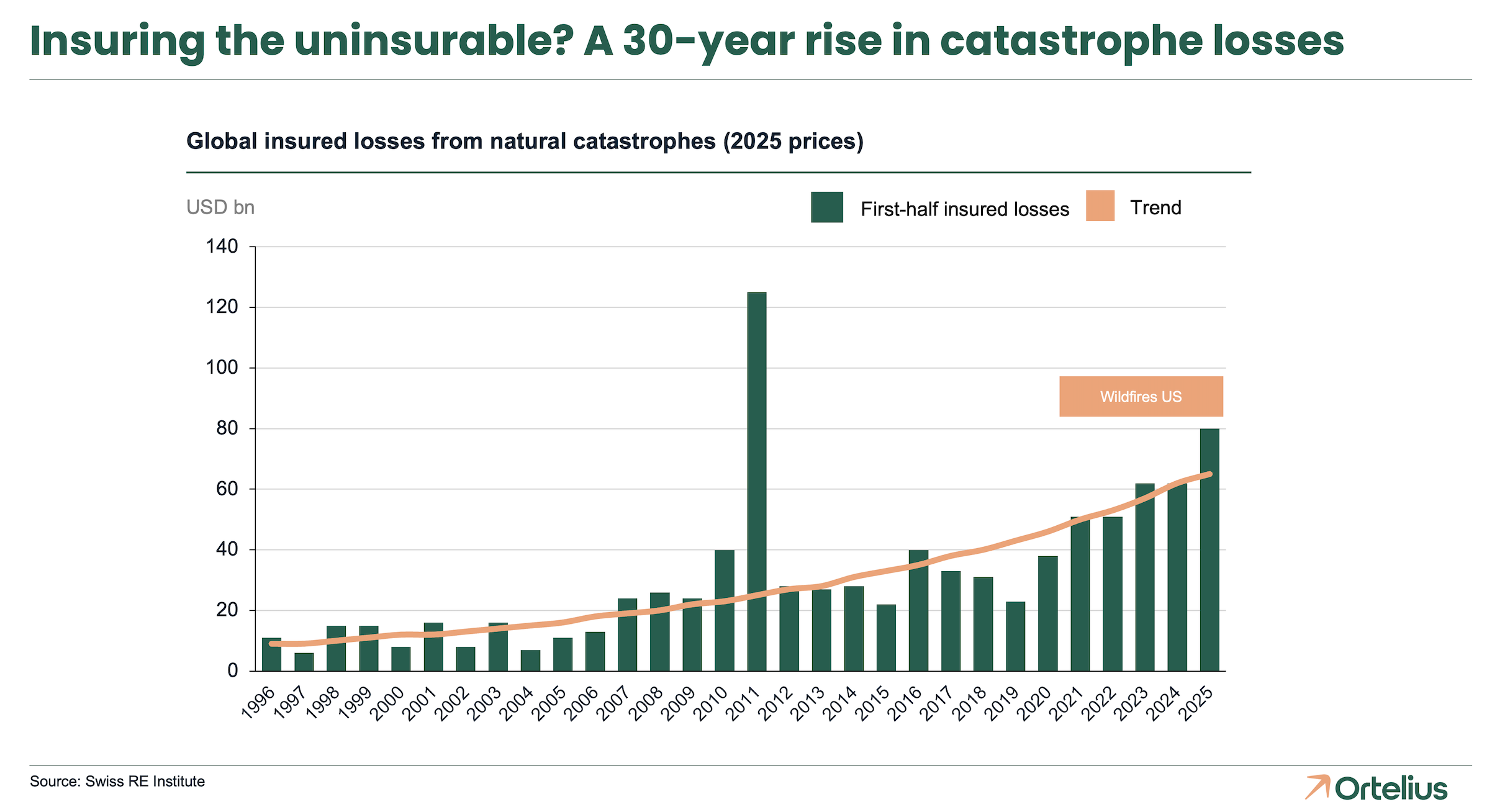 Insuring the uninsurable? A 30-year rise in catastrophe losses

Global insured losses from natural catastrophes (2025 prices)

USD bn

First-half insured losses
Trend

140
120
100
80
60
40
20
0

Wildfires US

1996 1997 1998 1999 2000 2001 2002 2003 2004 2005 2006 2007 2008 2009 2010 2011 2012 2013 2014 2015 2016 2017 2018 2019 2020 2021 2022 2023 2024 2025

Source: Swiss RE Institute

Ortelius